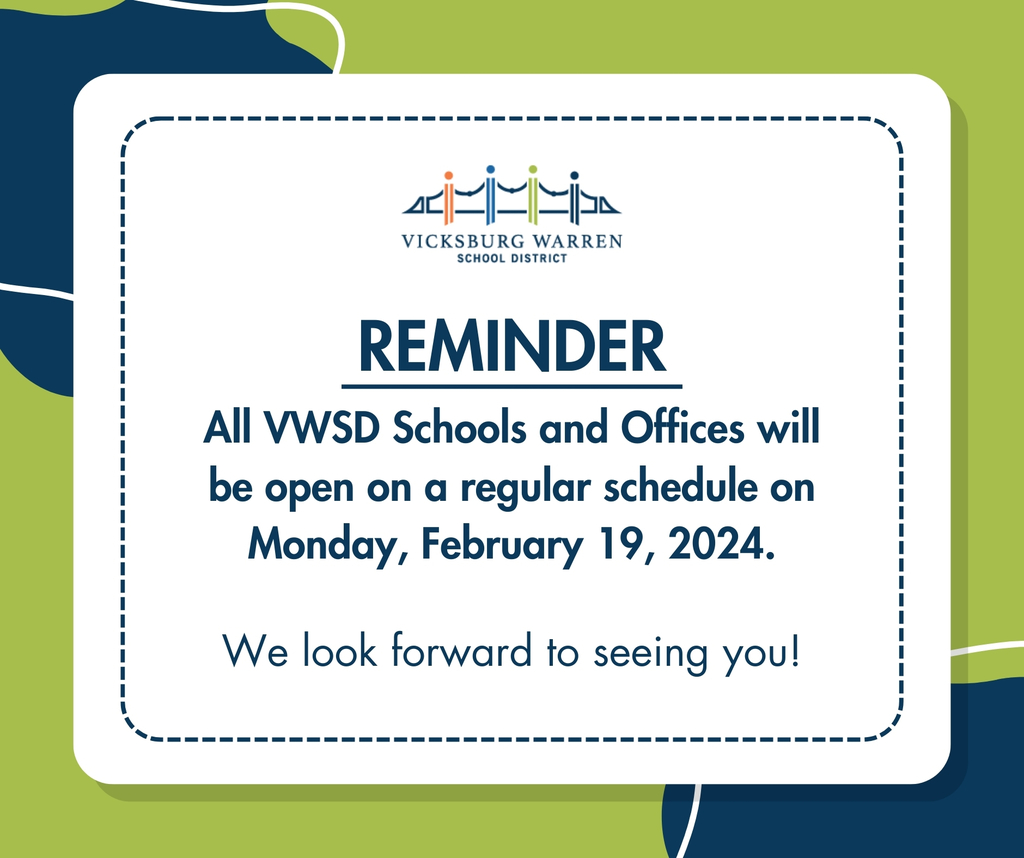 VICKSBURG WARREN
SCHOOL DISTRICT

REMINDER

All VWSD Schools and Offices will be open on a regular schedule on Monday, February 19, 2024.

We look forward to seeing you!